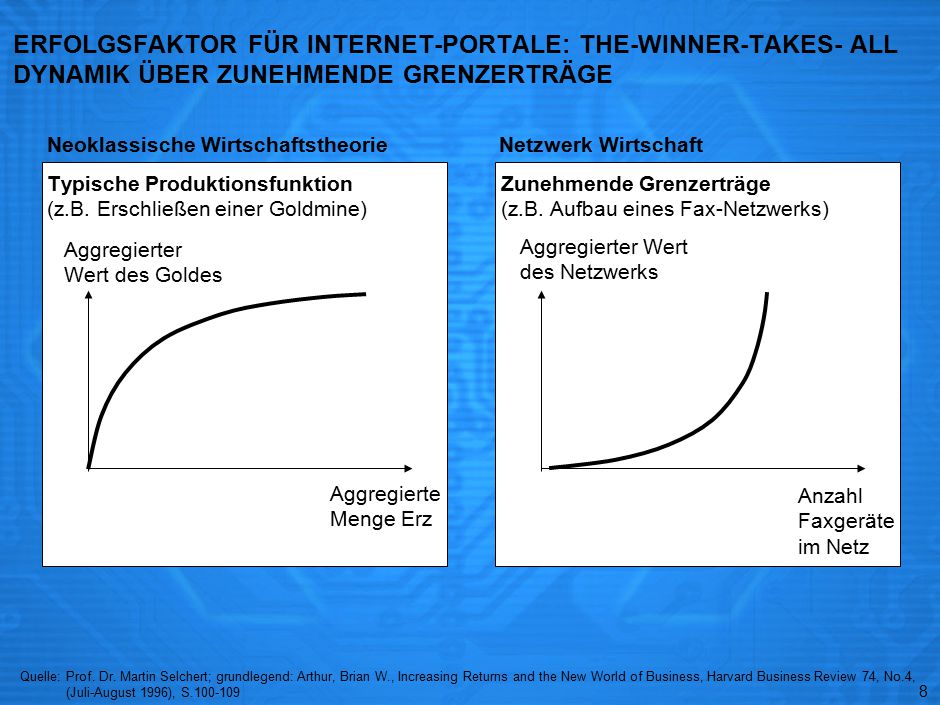 ERFOLGSFAKTOR FÜR INTERNET-PORTALE: THE-WINNER-TAKES- ALL DYNAMIK ÜBER ZUNEHMENDE GRENZERTRÄGE

Neoklassische Wirtschaftstheorie

Typische Produktionsfunktion
(z.B. Erschließen einer Goldmine)

Aggregierter Wert des Goldes

Aggregierte Menge Erz

Netzwerk Wirtschaft

Zunehmende Grenzerträge
(z.B. Aufbau eines Fax-Netzwerks)

Aggregierter Wert des Netzwerks

Anzahl Faxgeräte im Netz

Quelle: Prof. Dr. Martin Selchert; grundlegend: Arthur, Brian W., Increasing Returns and the New World of Business, Harvard Business Review 74, No.4, (Juli-August 1996), S.100-109

8